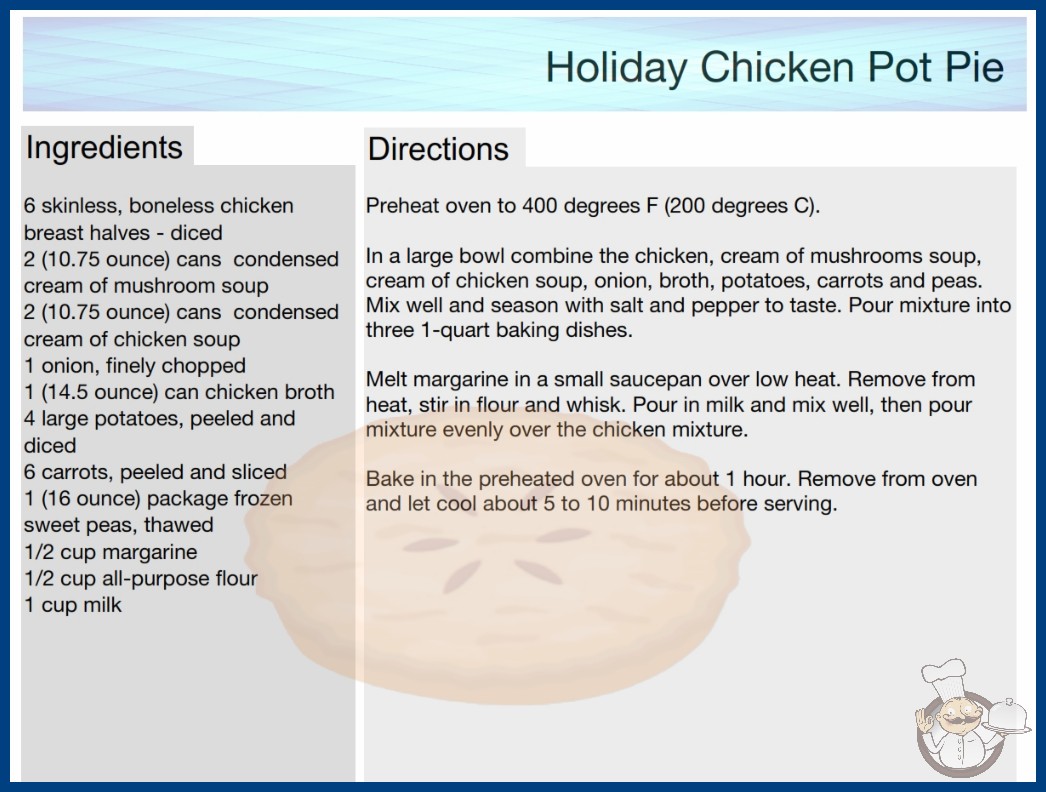 Holiday Chicken Pot Pie

Ingredients

6 skinless, boneless chicken breast halves - diced
2 (10.75 ounce) cans condensed cream of mushroom soup
2 (10.75 ounce) cans condensed cream of chicken soup
1 onion, finely chopped
1 (14.5 ounce) can chicken broth
4 large potatoes, peeled and diced
6 carrots, peeled and sliced
1 (16 ounce) package frozen sweet peas, thawed
1/2 cup margarine
1/2 cup all-purpose flour
1 cup milk

Directions

Preheat oven to 400 degrees F (200 degrees C).

In a large bowl combine the chicken, cream of mushrooms soup, cream of chicken soup, onion, broth, potatoes, carrots and peas. Mix well and season with salt and pepper to taste. Pour mixture into three 1-quart baking dishes.

Melt margarine in a small saucepan over low heat. Remove from heat, stir in flour and whisk. Pour in milk and mix well, then pour mixture evenly over the chicken mixture.

Bake in the preheated oven for about 1 hour. Remove from oven and let cool about 5 to 10 minutes before serving.